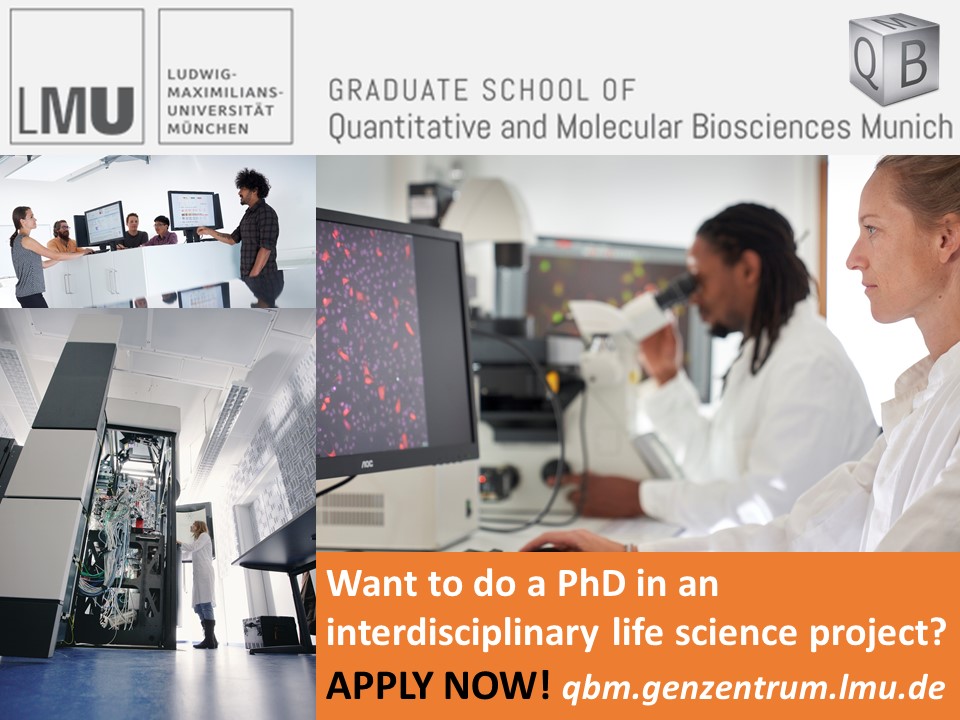 LMU

LUDWIG-MAXIMILIANS-UNIVERSITÄT MÜNCHEN

GRADUATE SCHOOL OF
Quantitative and Molecular Biosciences Munich

Q M B

AOC

Want to do a PhD in an interdisciplinary life science project?

APPLY NOW! qbm.genzentrum.lmu.de